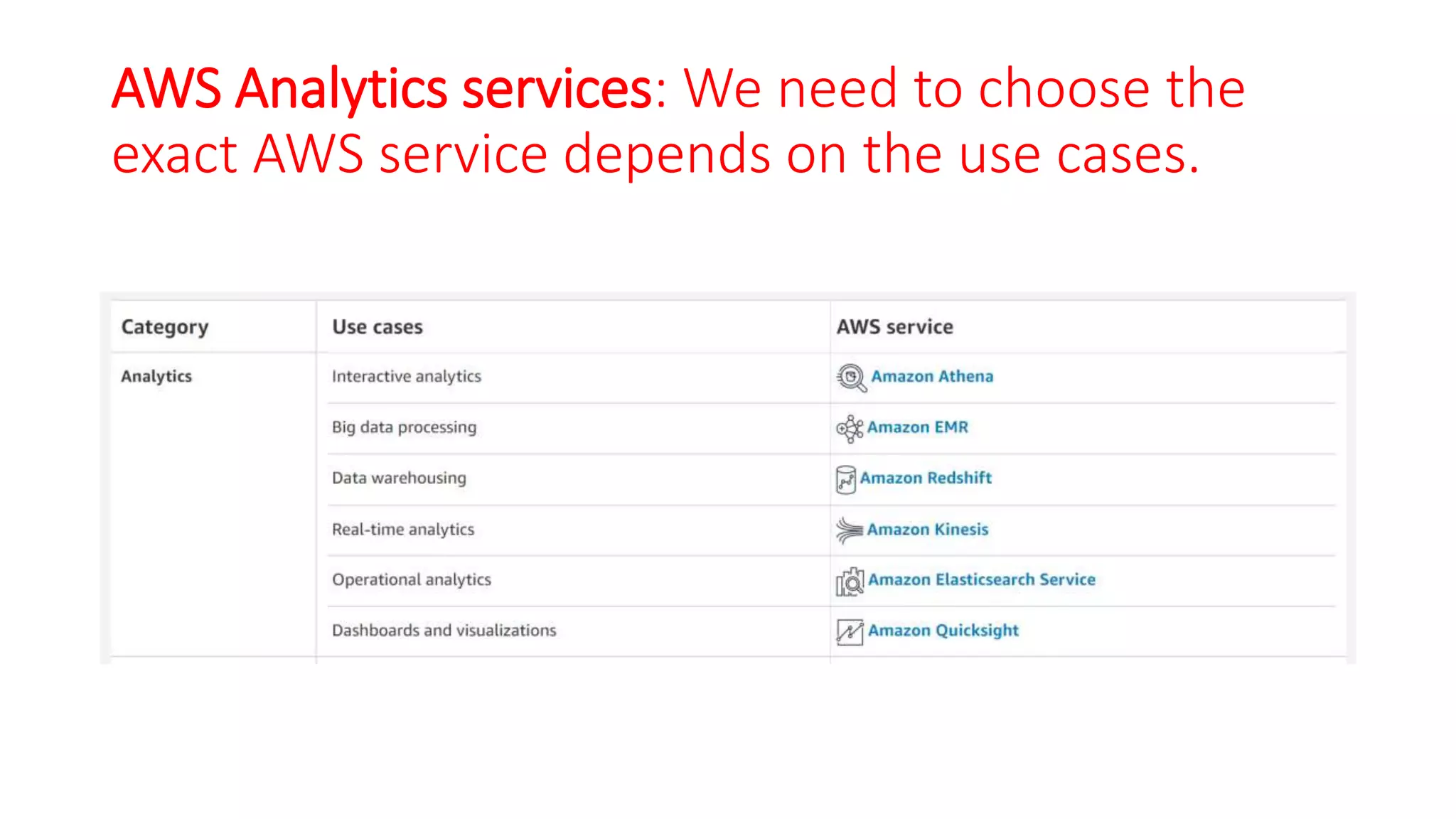 AWS Analytics services: We need to choose the exact AWS service depends on the use cases.

| Category | Use cases | AWS service |
|---|---|---|
| Analytics | Interactive analytics | Amazon Athena |
| | Big data processing | Amazon EMR |
| | Data warehousing | Amazon Redshift |
| | Real-time analytics | Amazon Kinesis |
| | Operational analytics | Amazon Elasticsearch Service |
| | Dashboards and visualizations | Amazon Quicksight |